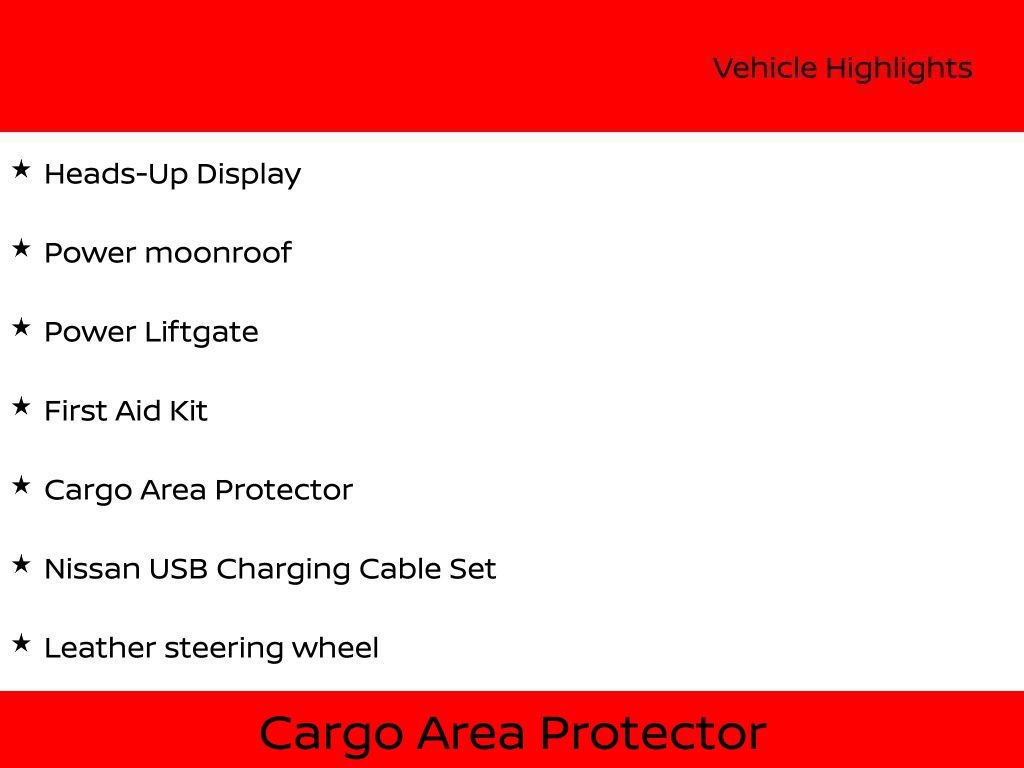 Vehicle Highlights

★ Heads-Up Display

★ Power moonroof

★ Power Liftgate

★ First Aid Kit

★ Cargo Area Protector

★ Nissan USB Charging Cable Set

★ Leather steering wheel

Cargo Area Protector